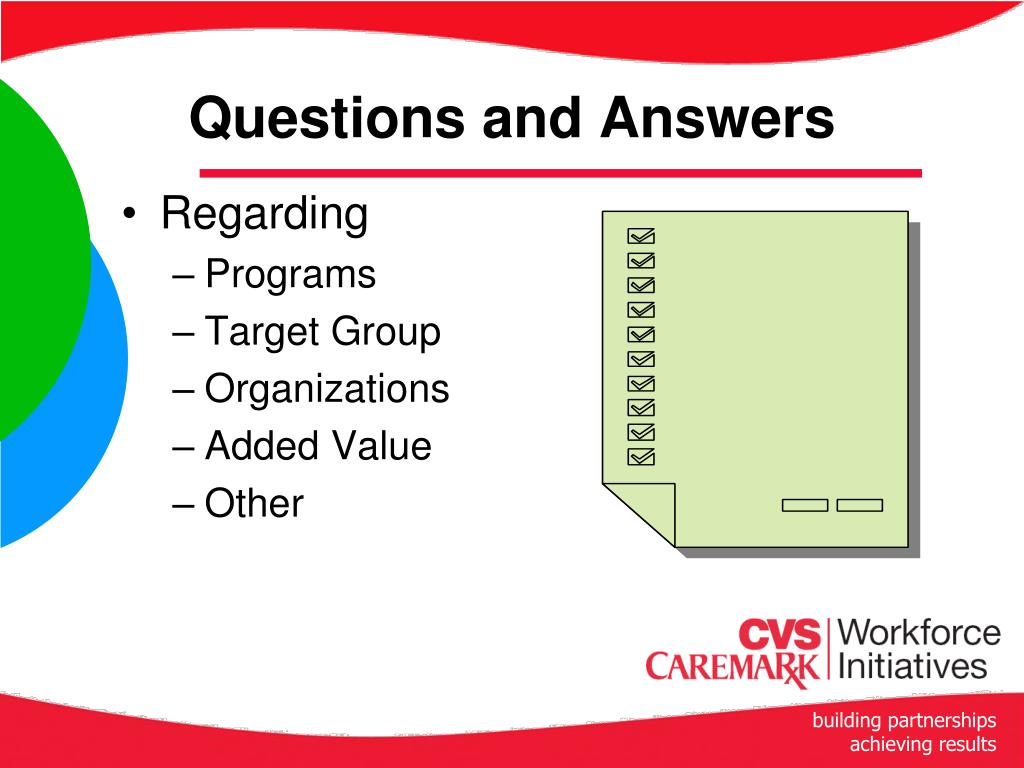 Questions and Answers

• Regarding
– Programs
– Target Group
– Organizations
– Added Value
– Other

CVS CAREMARK Workforce Initiatives

building partnerships
achieving results